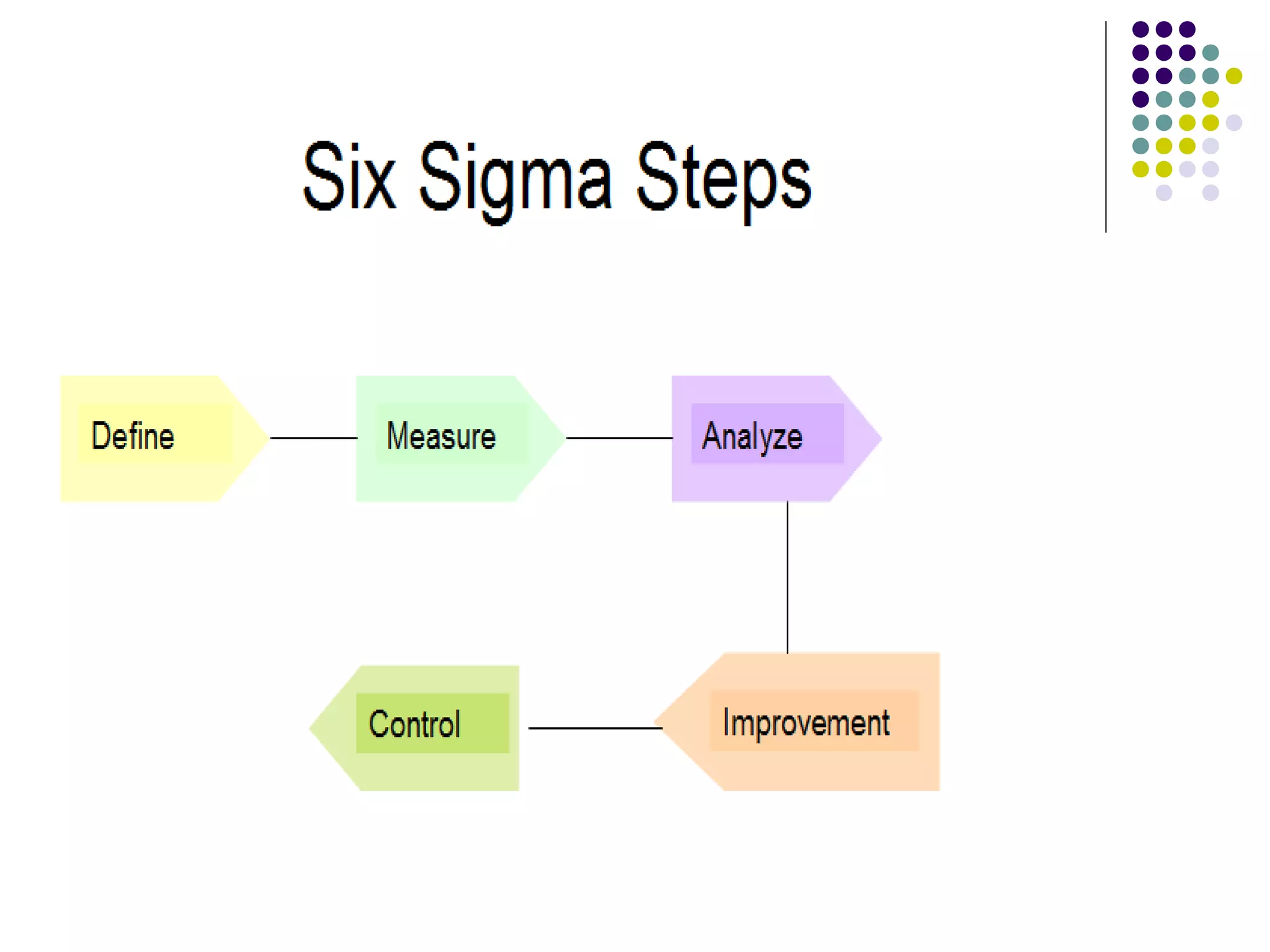 Six Sigma Steps

Define

Measure

Analyze

Improvement

Control